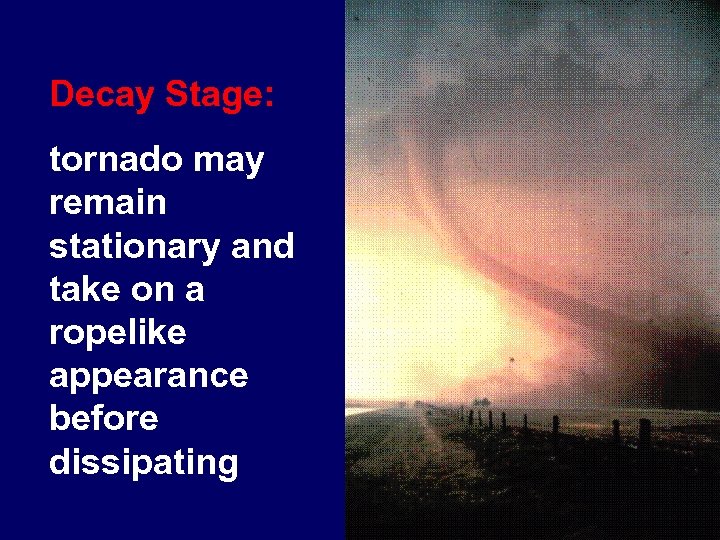 Decay Stage:

tornado may remain stationary and take on a ropelike appearance before dissipating